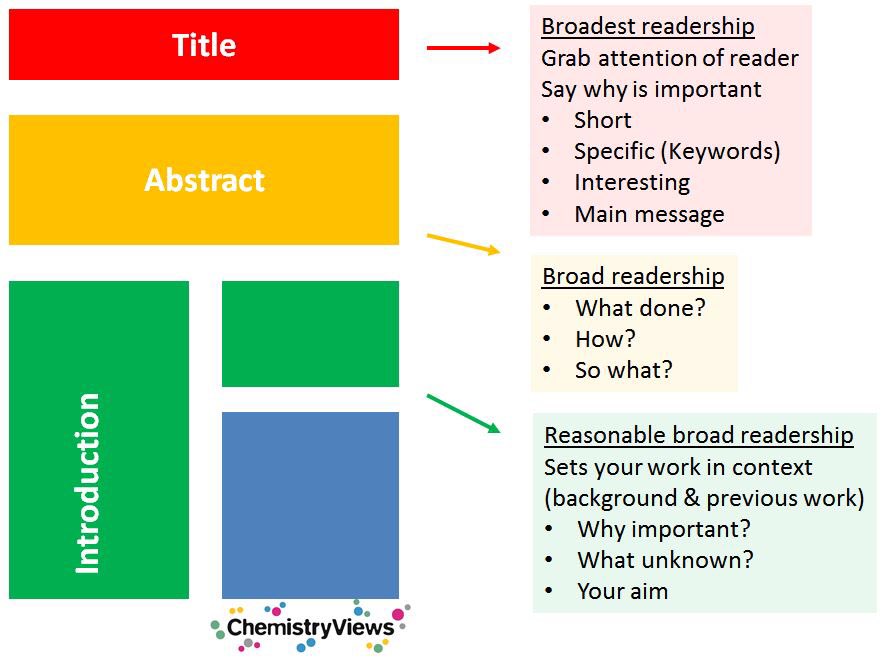 Title

Abstract

Introduction

ChemistryViews

Broadest readership
Grab attention of reader
Say why is important
• Short
• Specific (Keywords)
• Interesting
• Main message

Broad readership
• What done?
• How?
• So what?

Reasonable broad readership
Sets your work in context (background & previous work)
• Why important?
• What unknown?
• Your aim